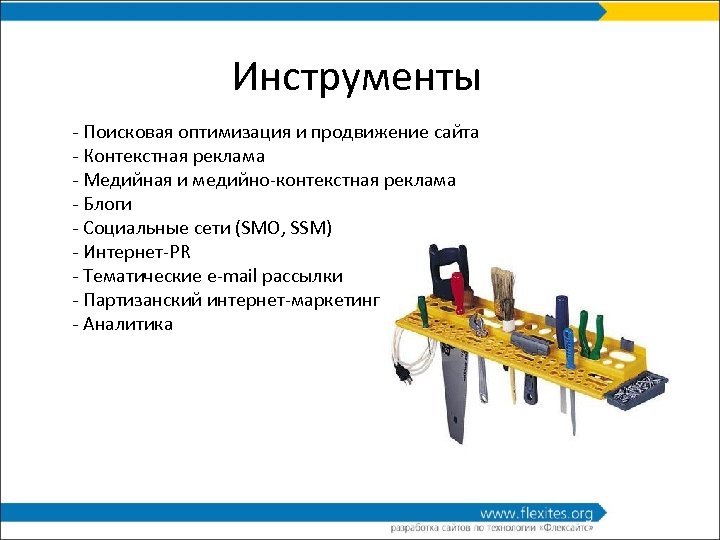 Инструменты

- Поисковая оптимизация и продвижение сайта
- Контекстная реклама
- Медийная и медийно-контекстная реклама
- Блоги
- Социальные сети (SMO, SSM)
- Интернет-PR
- Тематические e-mail рассылки
- Партизанский интернет-маркетинг
- Аналитика

www.flexites.org
разработка сайтов по технологии «Флексайтс»